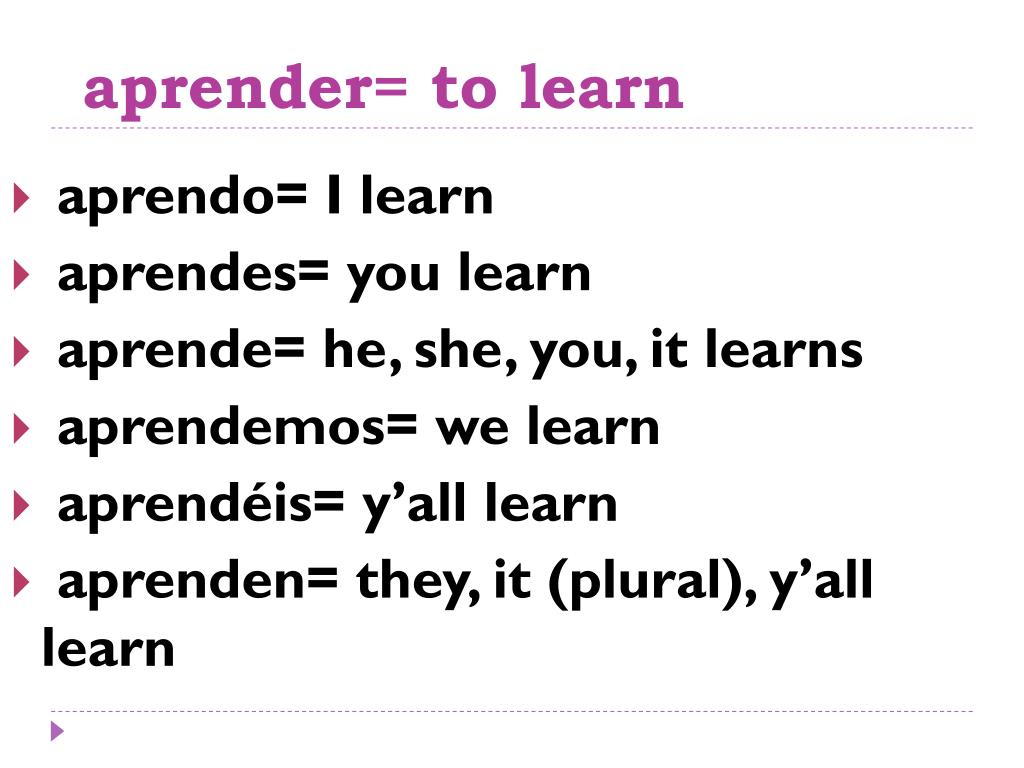 aprender= to learn

aprendo= I learn

aprendes= you learn

aprende= he, she, you, it learns

aprendemos= we learn

aprendéis= y’all learn

aprenden= they, it (plural), y’all learn